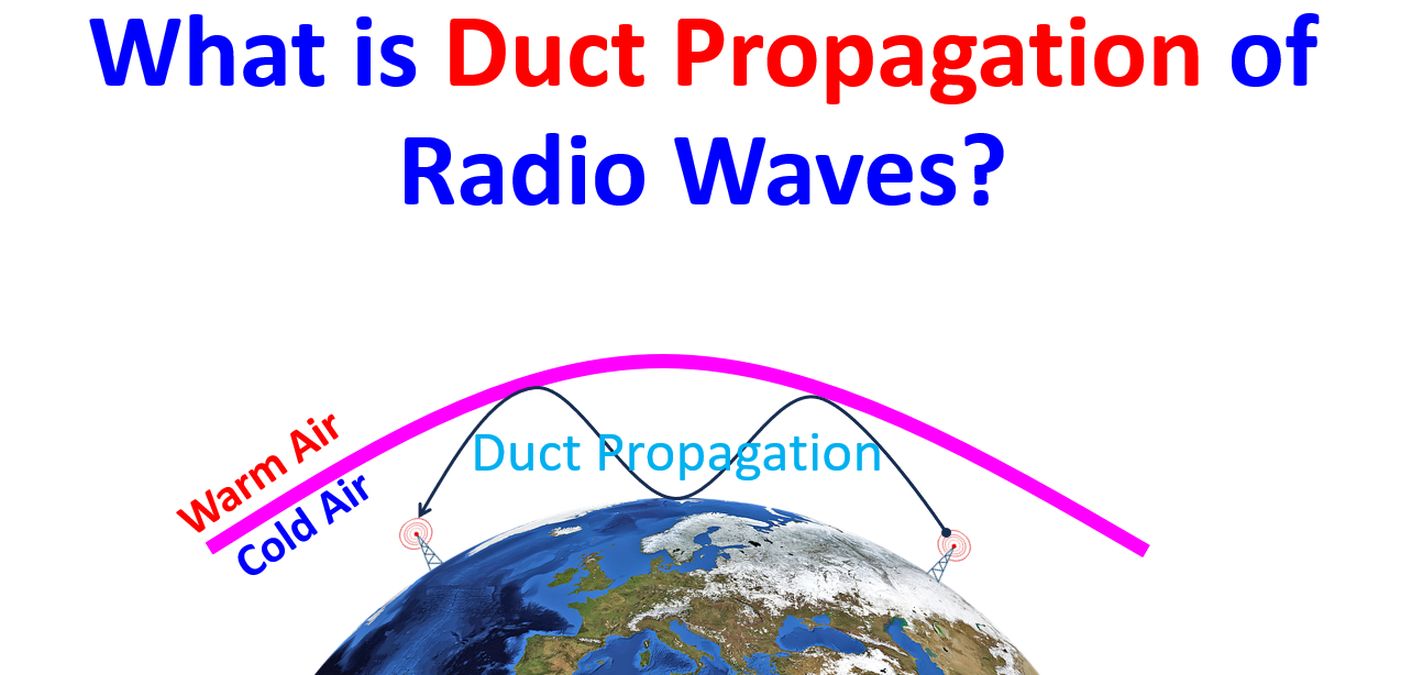 What is Duct Propagation of Radio Waves?

Warm Air
Cold Air

Duct Propagation